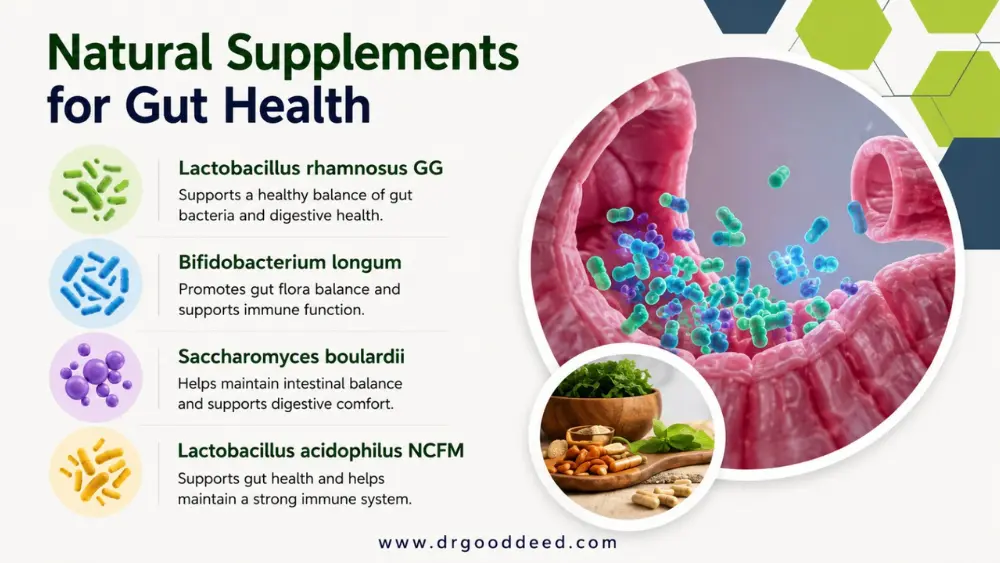 Natural Supplements for Gut Health

Lactobacillus rhamnosus GG
Supports a healthy balance of gut bacteria and digestive health.

Bifidobacterium longum
Promotes gut flora balance and supports immune function.

Saccharomyces boulardii
Helps maintain intestinal balance and supports digestive comfort.

Lactobacillus acidophilus NCFM
Supports gut health and helps maintain a strong immune system.

www.drgooddeed.com